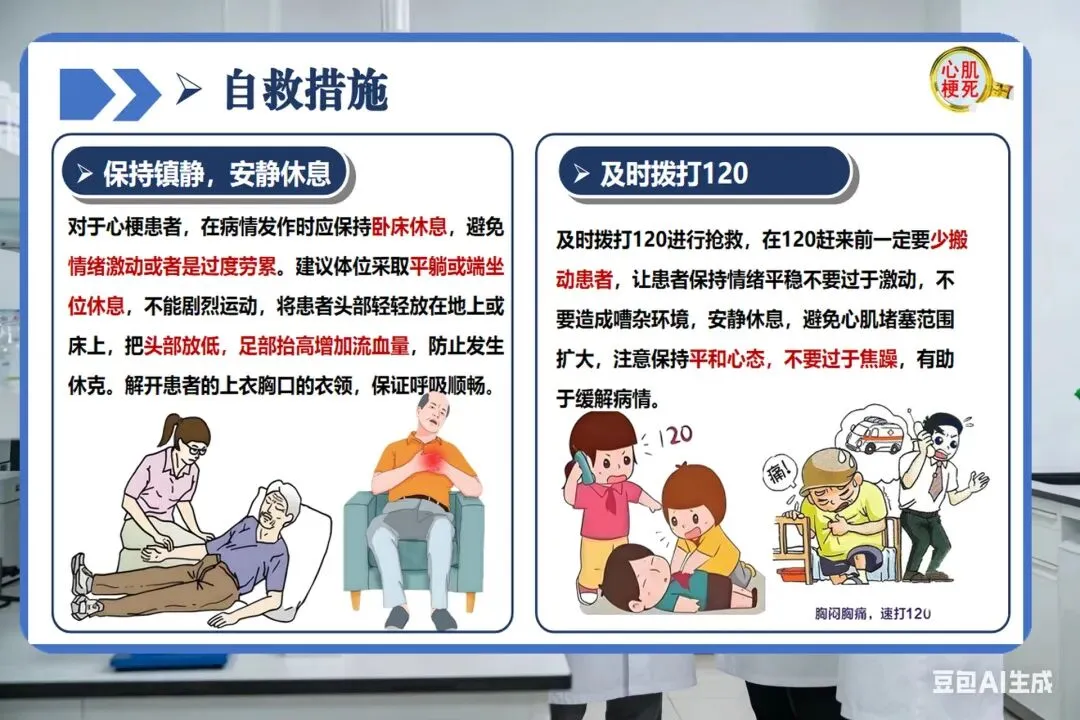 自救措施

心肌梗死

保持镇静，安静休息

对于心梗患者，在病情发作时应保持卧床休息，避免情绪激动或者是过度劳累。建议体位采取平躺或端坐位休息，不能剧烈运动，将患者头部轻轻放在地上或床上，把头部放低，足部抬高增加流血量，防止发生休克。解开患者的上衣胸口的衣领，保证呼吸顺畅。

及时拨打120

及时拨打120进行抢救，在120赶来前一定要少搬动患者，让患者保持情绪平稳不要过于激动，不要造成嘈杂环境，安静休息，避免心肌堵塞范围扩大，注意保持平和心态，不要过于焦躁，有助于缓解病情。

120

痛!

胸闷胸痛，速打120

豆包AI生成